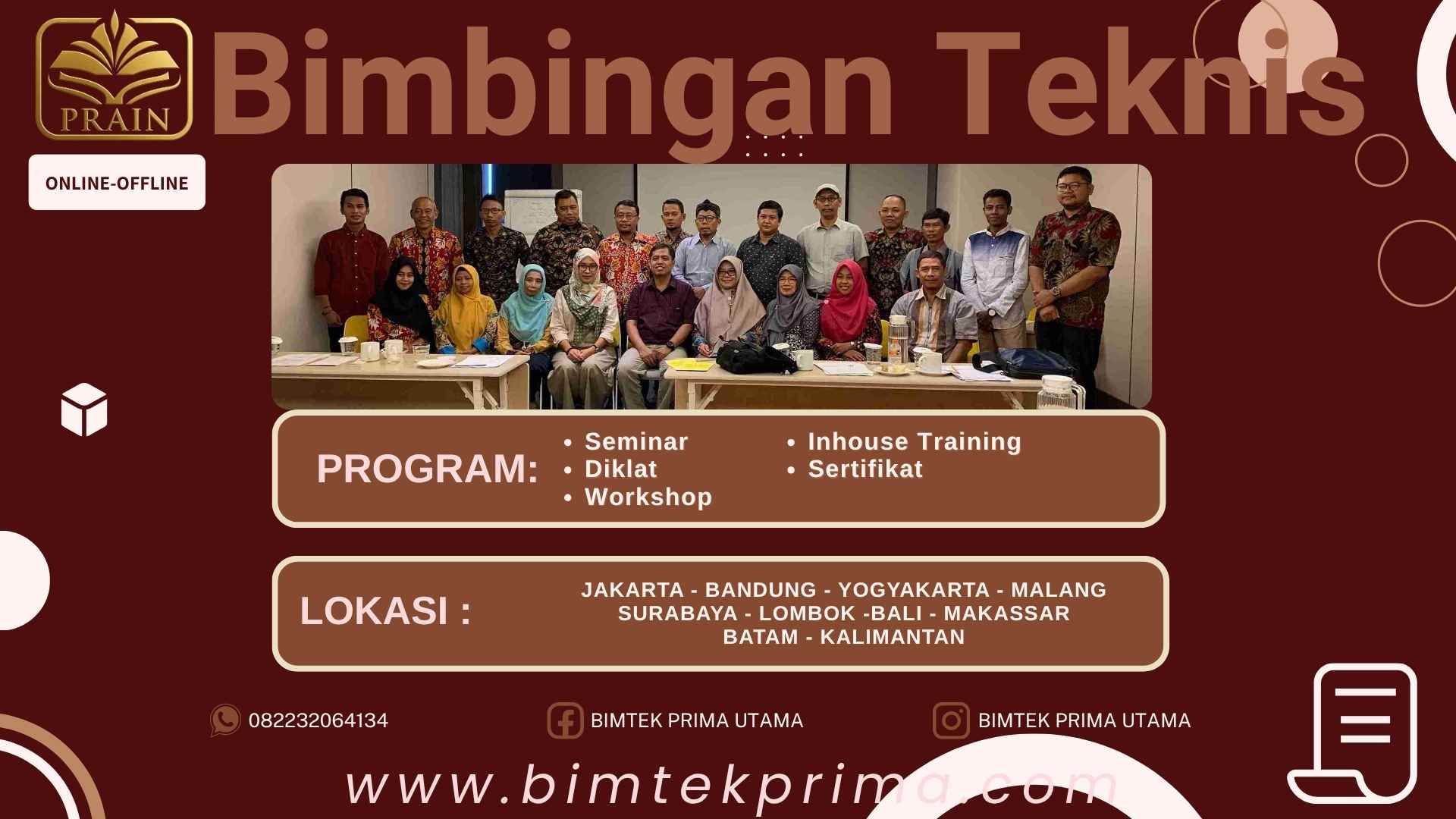 PRAIN

Bimbingan Teknis

ONLINE-OFFLINE

PROGRAM:
• Seminar
• Diklat
• Workshop
• Inhouse Training
• Sertifikat

LOKASI :
JAKARTA - BANDUNG - YOGYAKARTA - MALANG
SURABAYA - LOMBOK -BALI - MAKASSAR
BATAM - KALIMANTAN

082232064134
BIMTEK PRIMA UTAMA
BIMTEK PRIMA UTAMA

www.bimtekprima.com